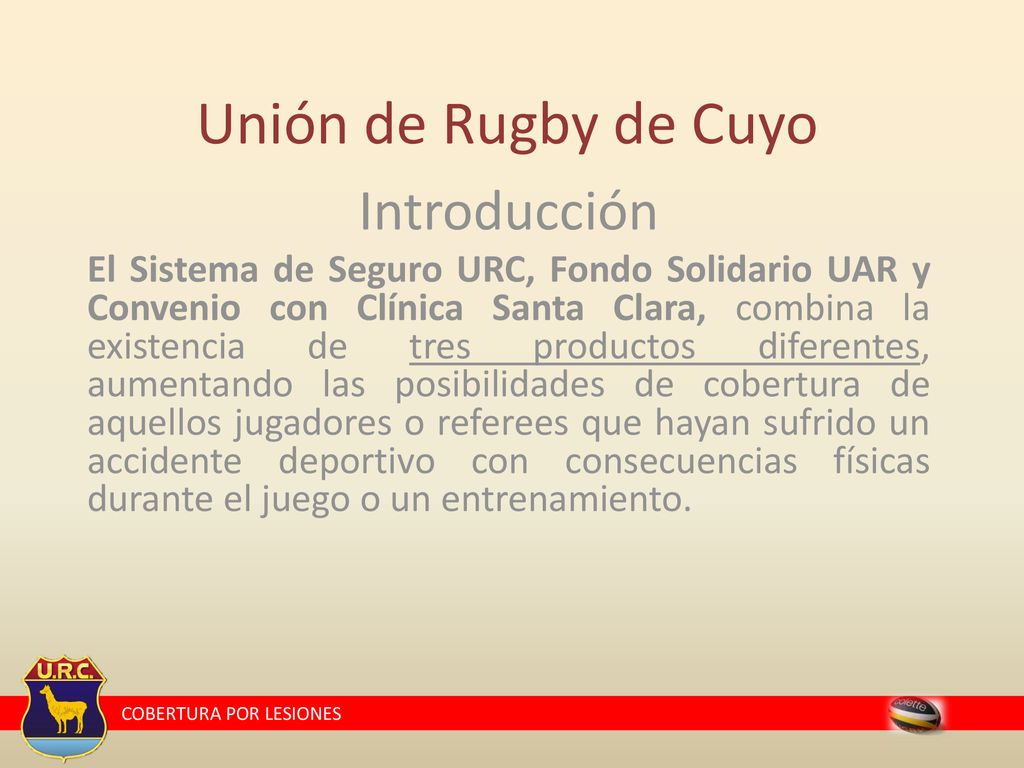 Unión de Rugby de Cuyo

Introducción

El Sistema de Seguro URC, Fondo Solidario UAR y Convenio con Clínica Santa Clara, combina la existencia de tres productos diferentes, aumentando las posibilidades de cobertura de aquellos jugadores o referees que hayan sufrido un accidente deportivo con consecuencias físicas durante el juego o un entrenamiento.

U.R.C.

COBERTURA POR LESIONES

colette